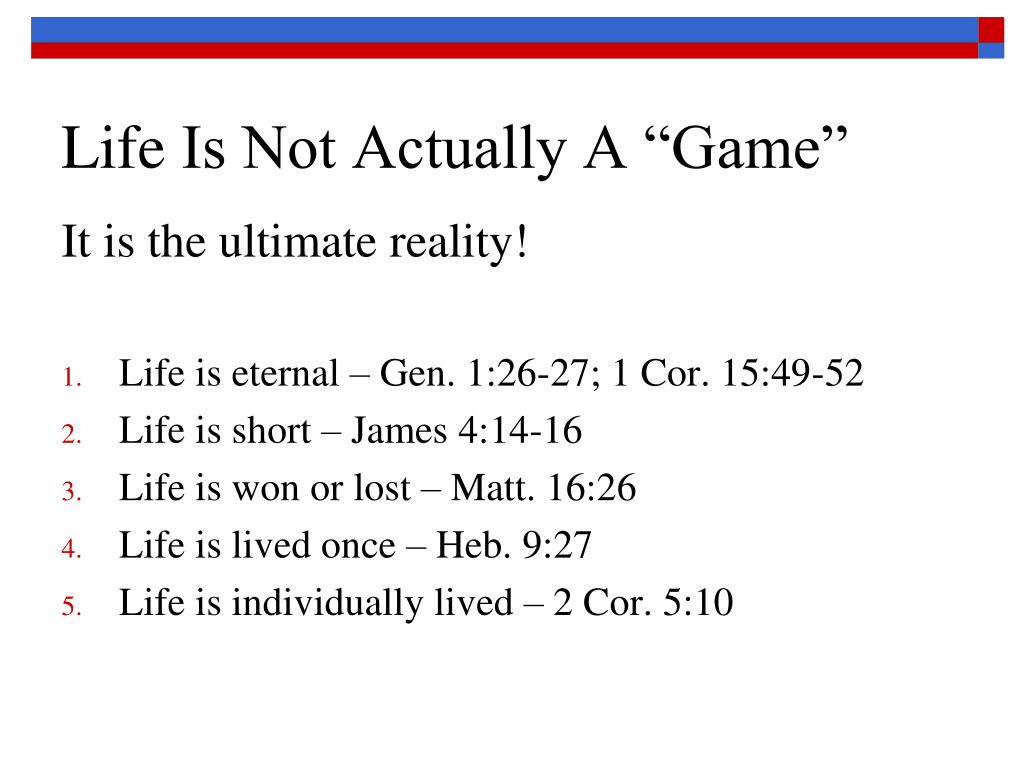 Life Is Not Actually A “Game”

It is the ultimate reality!

1. Life is eternal – Gen. 1:26-27; 1 Cor. 15:49-52
2. Life is short – James 4:14-16
3. Life is won or lost – Matt. 16:26
4. Life is lived once – Heb. 9:27
5. Life is individually lived – 2 Cor. 5:10